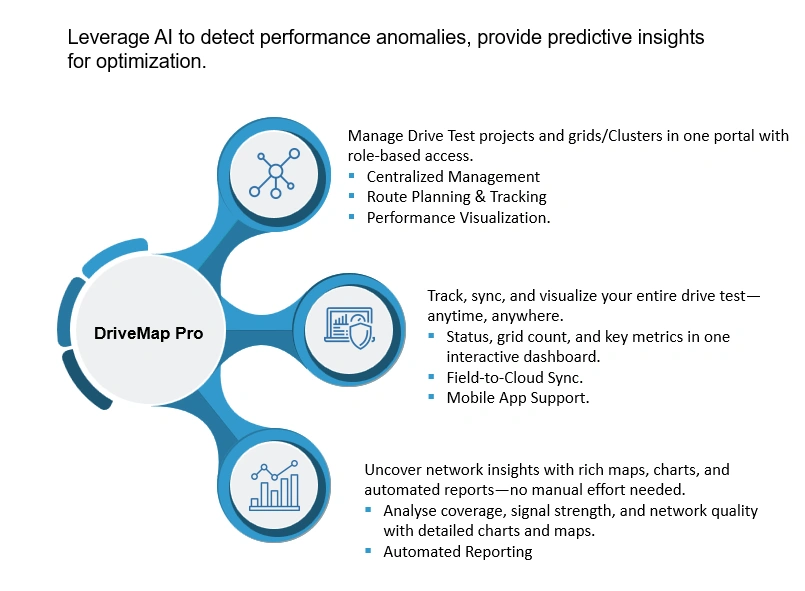 Leverage AI to detect performance anomalies, provide predictive insights for optimization.

DriveMap Pro

Manage Drive Test projects and grids/Clusters in one portal with role-based access.
- Centralized Management
- Route Planning & Tracking
- Performance Visualization.

Track, sync, and visualize your entire drive test—anytime, anywhere.
- Status, grid count, and key metrics in one interactive dashboard.
- Field-to-Cloud Sync.
- Mobile App Support.

Uncover network insights with rich maps, charts, and automated reports—no manual effort needed.
- Analyse coverage, signal strength, and network quality with detailed charts and maps.
- Automated Reporting